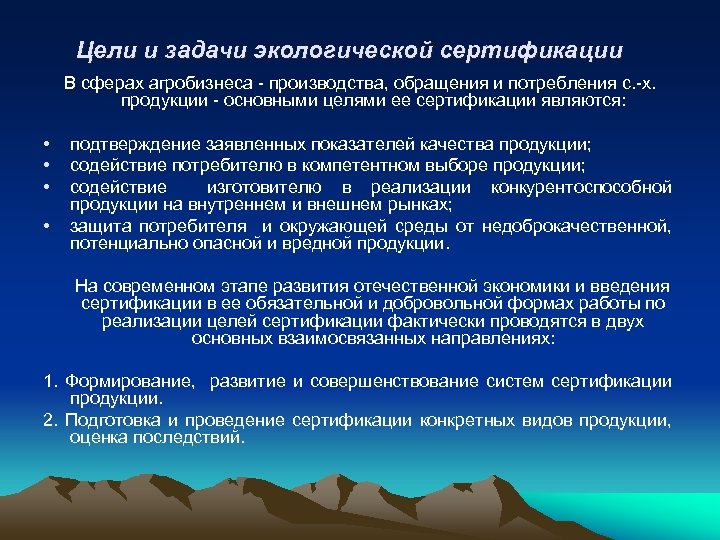 Цели и задачи экологической сертификации

В сферах агробизнеса - производства, обращения и потребления с.-х. продукции - основными целями ее сертификации являются:

• подтверждение заявленных показателей качества продукции;
• содействие потребителю в компетентном выборе продукции;
• содействие изготовителю в реализации конкурентоспособной продукции на внутреннем и внешнем рынках;
• защита потребителя и окружающей среды от недоброкачественной, потенциально опасной и вредной продукции.

На современном этапе развития отечественной экономики и введения сертификации в ее обязательной и добровольной формах работы по реализации целей сертификации фактически проводятся в двух основных взаимосвязанных направлениях:

1. Формирование, развитие и совершенствование систем сертификации продукции.
2. Подготовка и проведение сертификации конкретных видов продукции, оценка последствий.